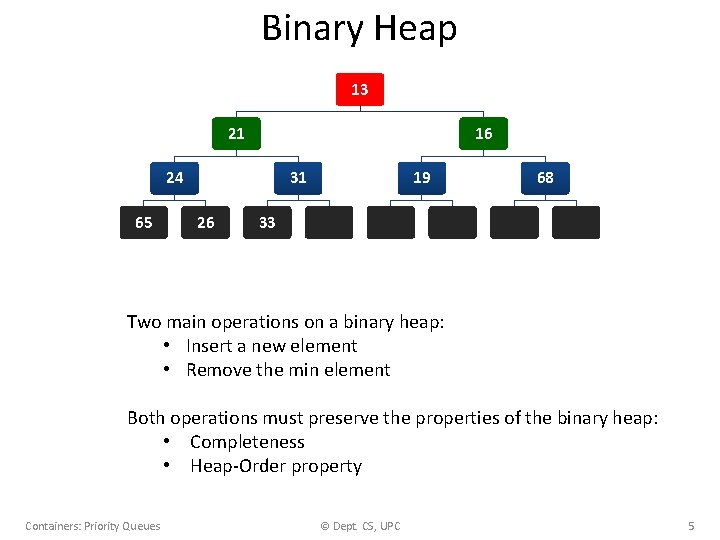 Binary Heap

13
21
16
24
31
19
68
65
26
33

Two main operations on a binary heap:
• Insert a new element
• Remove the min element

Both operations must preserve the properties of the binary heap:
• Completeness
• Heap-Order property

Containers: Priority Queues
© Dept. CS, UPC
5